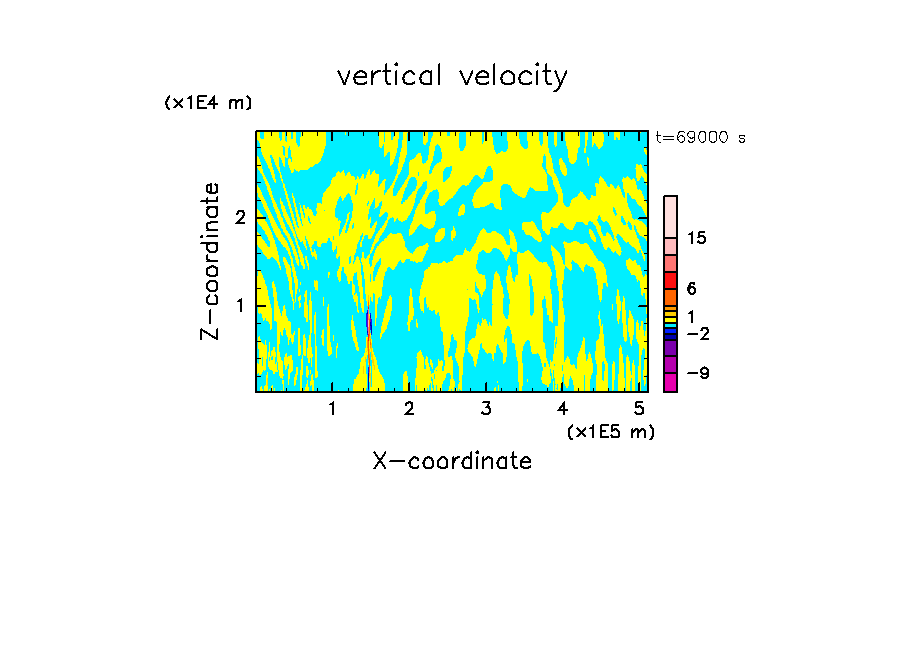 vertical velocity

(x1E4 m)

t=69000 s

Z-coordinate

2

1

15

6

1

−2

−9

1 2 3 4 5

(x1E5 m)

X-coordinate